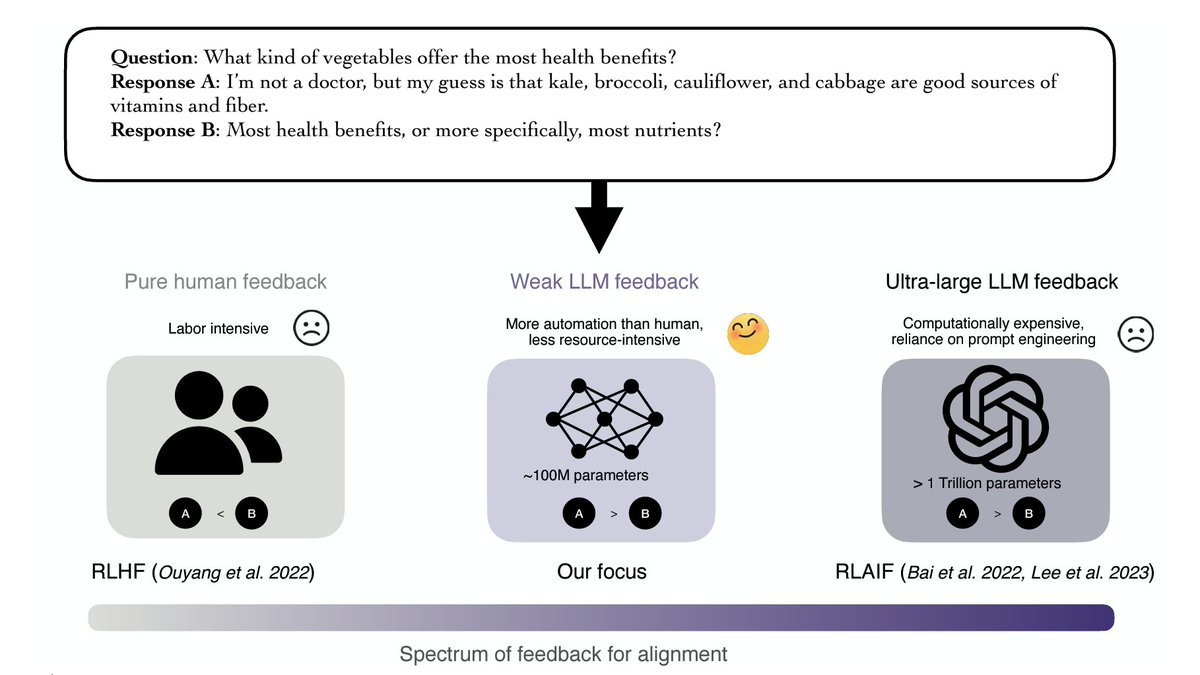 **Question**: What kind of vegetables offer the most health benefits?
**Response A**: I'm not a doctor, but my guess is that kale, broccoli, cauliflower, and cabbage are good sources of vitamins and fiber.
**Response B**: Most health benefits, or more specifically, most nutrients?

Pure human feedback

Labor intensive

A < B

RLHF (*Ouyang et al. 2022*)

Weak LLM feedback

More automation than human, less resource-intensive

~100M parameters

A > B

Our focus

Ultra-large LLM feedback

Computationally expensive, reliance on prompt engineering

> 1 Trillion parameters

A > B

RLAIF (*Bai et al. 2022, Lee et al. 2023*)

Spectrum of feedback for alignment